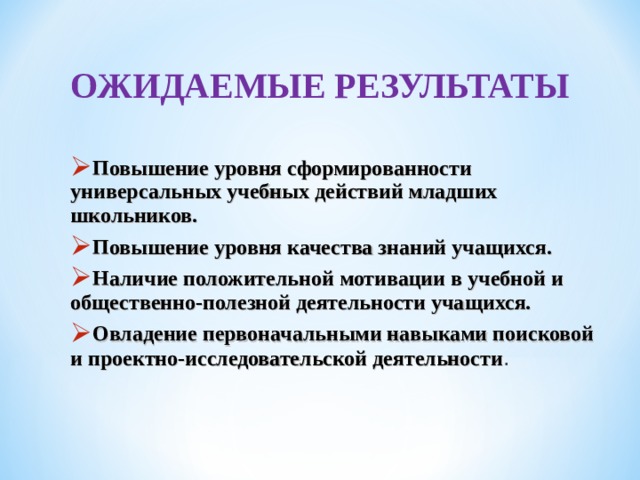 ОЖИДАЕМЫЕ РЕЗУЛЬТАТЫ

➢Повышение уровня сформированности универсальных учебных действий младших школьников.

➢Повышение уровня качества знаний учащихся.

➢Наличие положительной мотивации в учебной и общественно-полезной деятельности учащихся.

➢Овладение первоначальными навыками поисковой и проектно-исследовательской деятельности.